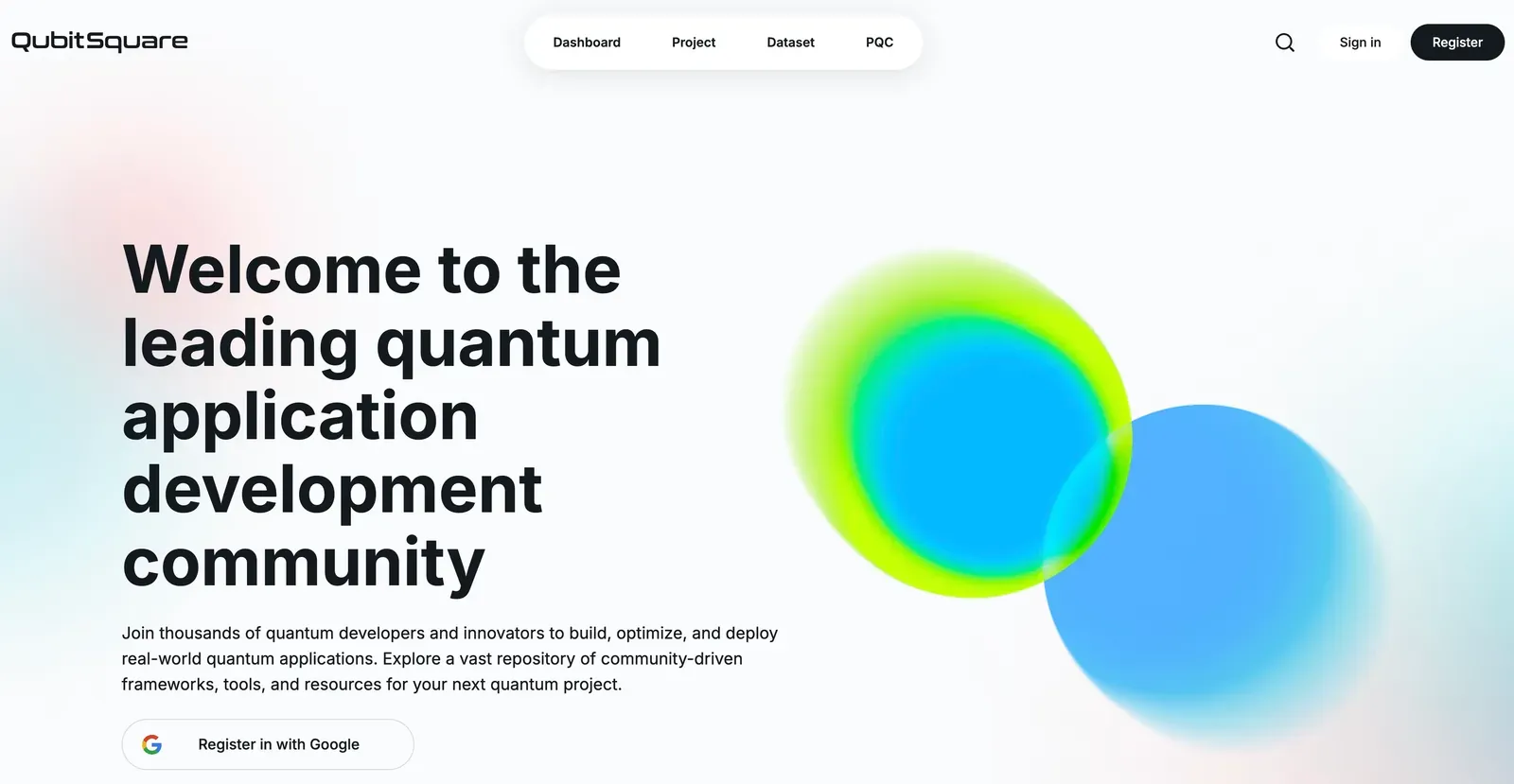 QubitSquare

Dashboard Project Dataset PQC

Sign in Register

Welcome to the leading quantum application development community

Join thousands of quantum developers and innovators to build, optimize, and deploy real-world quantum applications. Explore a vast repository of community-driven frameworks, tools, and resources for your next quantum project.

Register in with Google